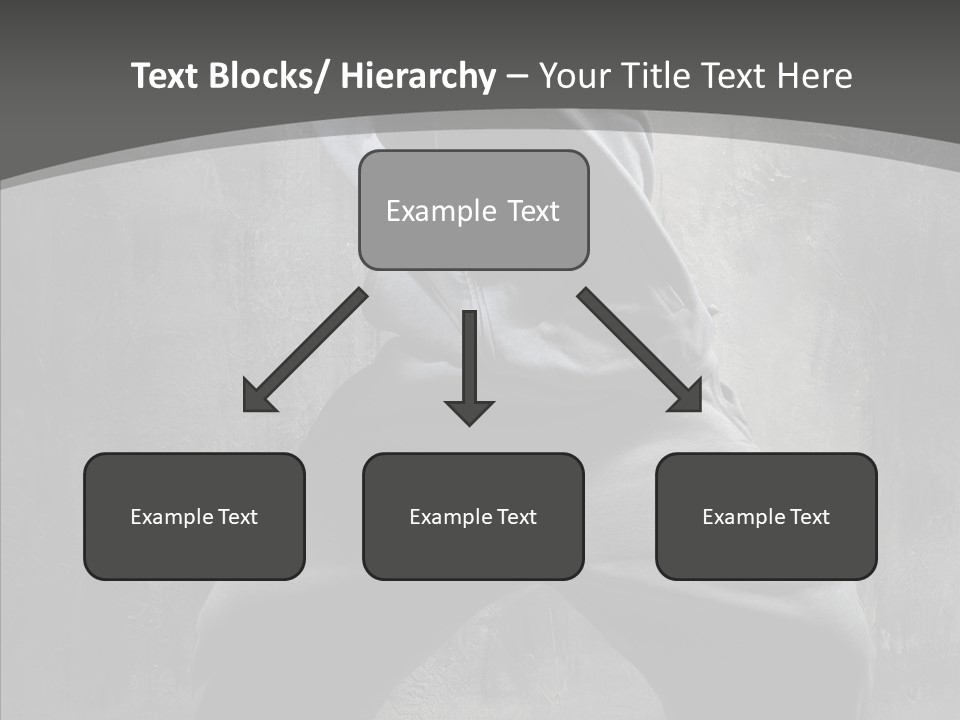 Text Blocks/ Hierarchy – Your Title Text Here

Example Text

Example Text

Example Text

Example Text